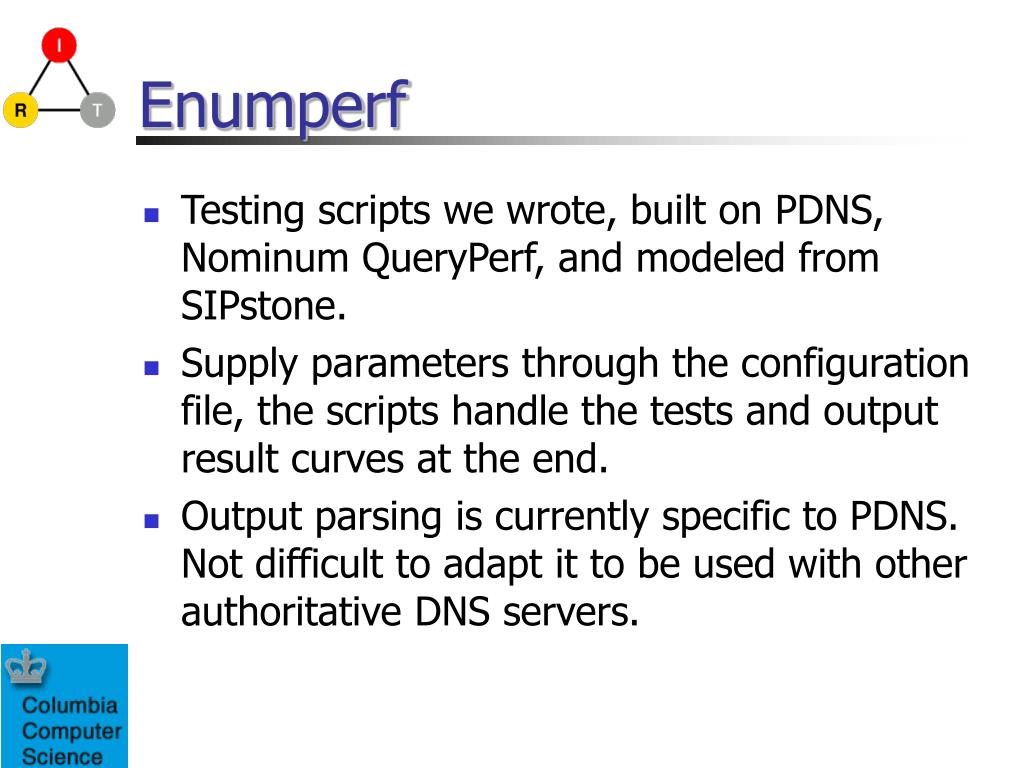 I
R
T

Enumperf

- Testing scripts we wrote, built on PDNS, Nominum QueryPerf, and modeled from SIPstone.
- Supply parameters through the configuration file, the scripts handle the tests and output result curves at the end.
- Output parsing is currently specific to PDNS. Not difficult to adapt it to be used with other authoritative DNS servers.

Columbia
Computer
Science